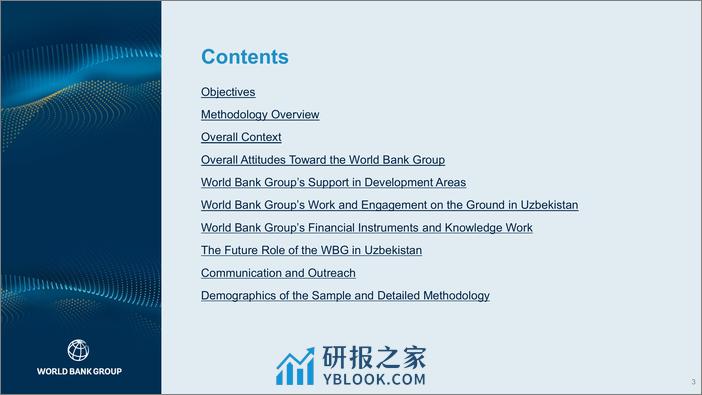 Contents

Objectives

Methodology Overview

Overall Context

Overall Attitudes Toward the World Bank Group

World Bank Group's Support in Development Areas

World Bank Group's Work and Engagement on the Ground in Uzbekistan

World Bank Group's Financial Instruments and Knowledge Work

The Future Role of the WBG in Uzbekistan

Communication and Outreach

Demographics of the Sample and Detailed Methodology

WORLD BANK GROUP

研报之家
YBLOOK.COM

3